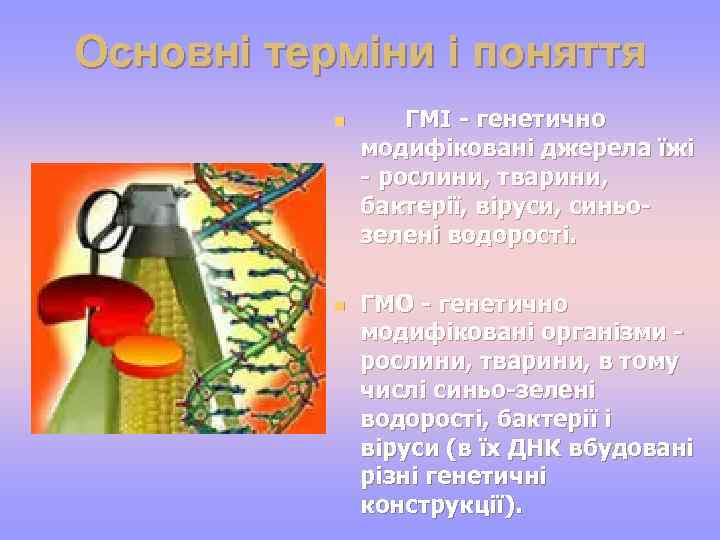 Основні терміни і поняття

ГМІ - генетично модифіковані джерела їжі - рослини, тварини, бактерії, віруси, синьо-зелені водорості.

ГМО - генетично модифіковані організми - рослини, тварини, в тому числі синьо-зелені водорості, бактерії і віруси (в їх ДНК вбудовані різні генетичні конструкції).